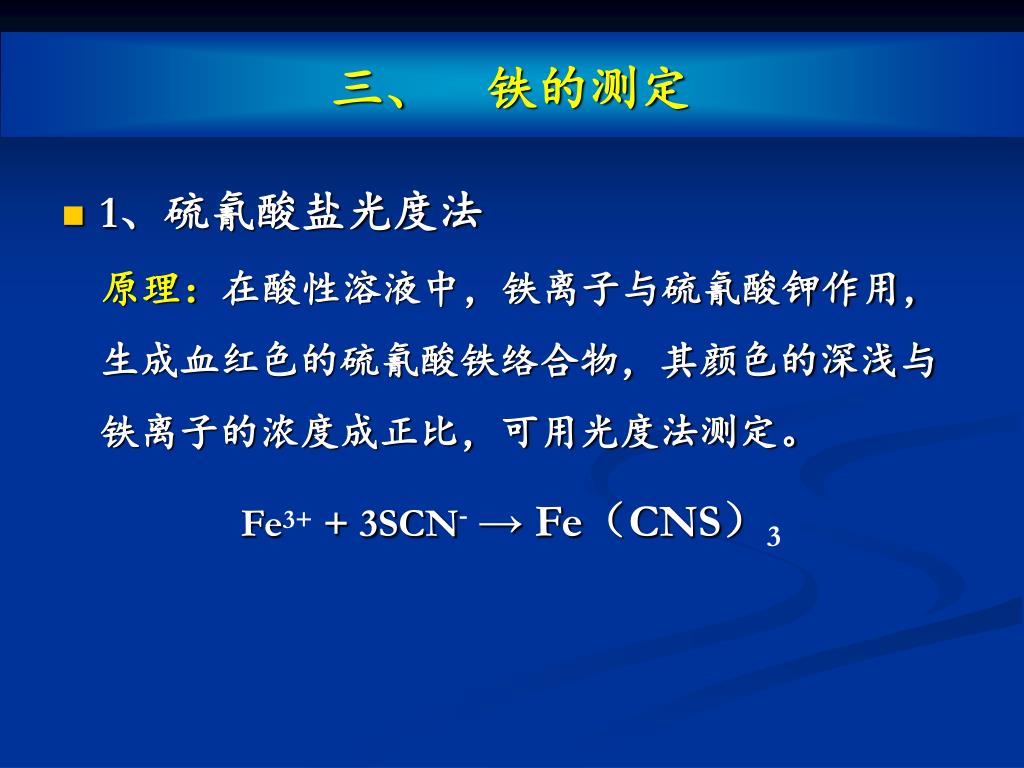 三、　铁的测定

1、硫氰酸盐光度法

原理：在酸性溶液中，铁离子与硫氰酸钾作用，生成血红色的硫氰酸铁络合物，其颜色的深浅与铁离子的浓度成正比，可用光度法测定。

$Fe^{3+} + 3SCN^{-} \rightarrow Fe（CNS）_3$